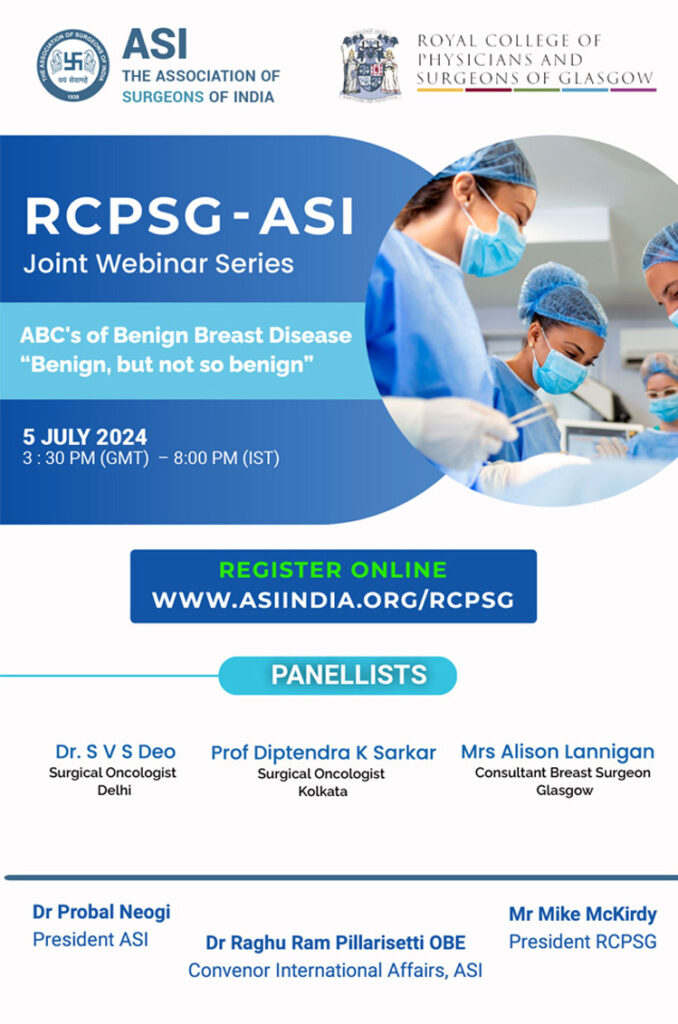 THE ASSOCIATION OF SURGEONS OF INDIA
1938

ASI
THE ASSOCIATION OF
SURGEONS OF INDIA

ROYAL COLLEGE OF
PHYSICIANS AND
SURGEONS OF GLASGOW

RCPSG - ASI
Joint Webinar Series

ABC's of Benign Breast Disease
"Benign, but not so benign"

5 JULY 2024
3 : 30 PM (GMT) – 8:00 PM (IST)

REGISTER ONLINE
WWW.ASIINDIA.ORG/RCPSG

PANELLISTS

Dr. S V S Deo
Surgical Oncologist
Delhi

Prof Diptendra K Sarkar
Surgical Oncologist
Kolkata

Mrs Alison Lannigan
Consultant Breast Surgeon
Glasgow

Dr Probal Neogi
President ASI

Dr Raghu Ram Pillarisetti OBE
Convenor International Affairs, ASI

Mr Mike McKirdy
President RCPSG